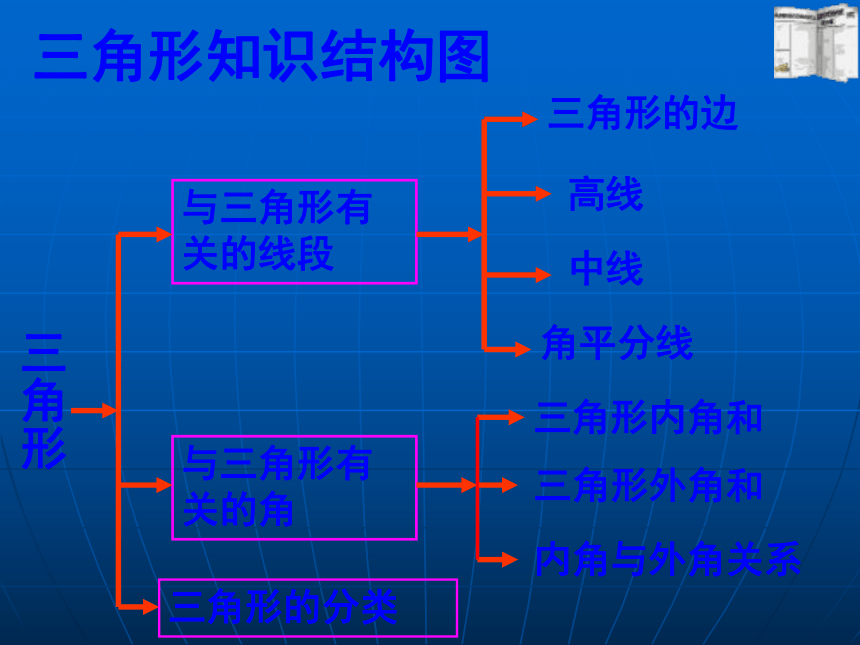 三角形知识结构图

三角形

与三角形有关的线段

三角形的边

高线

中线

角平分线

与三角形有关的角

三角形内角和

三角形外角和

内角与外角关系

三角形的分类